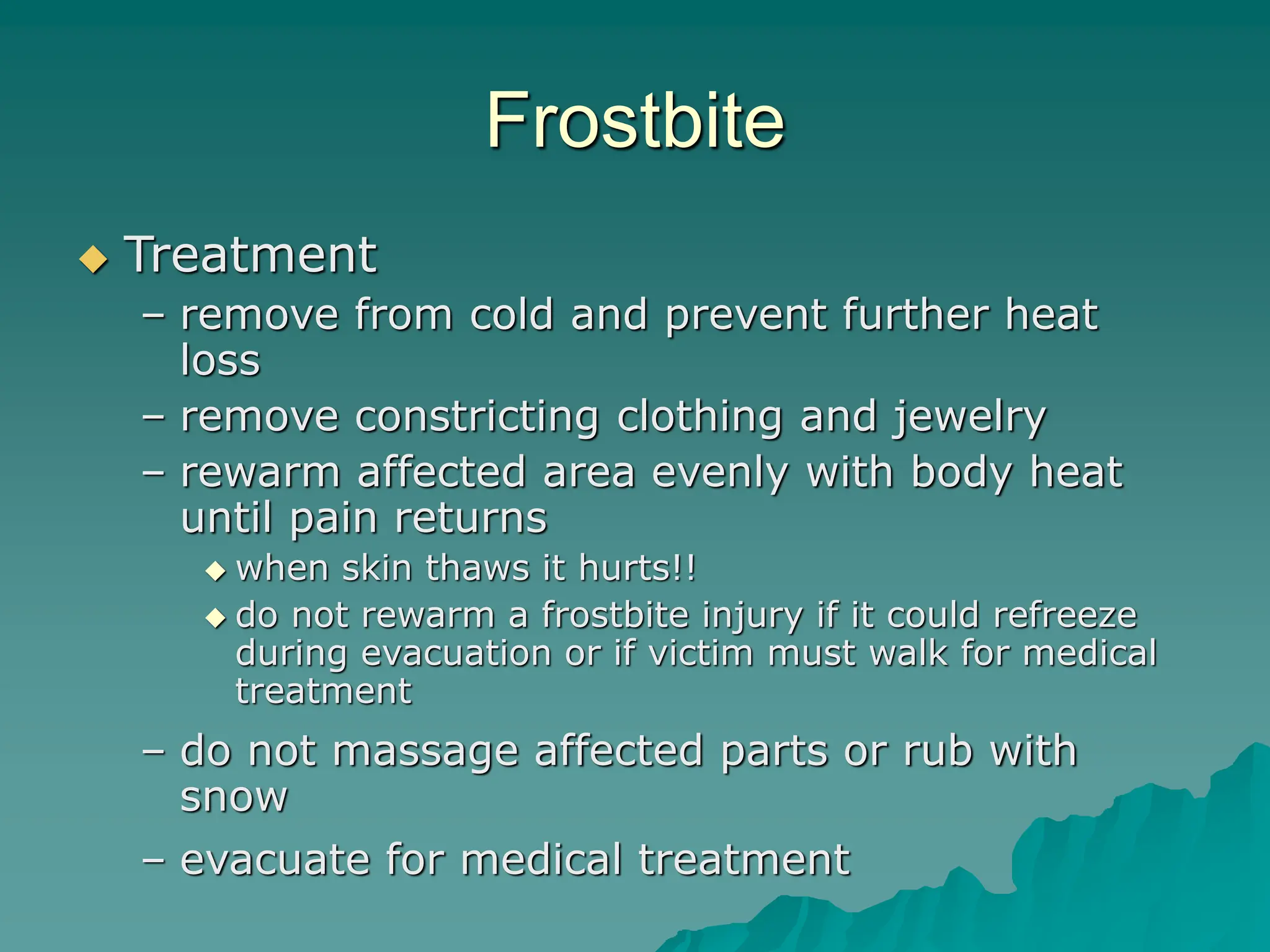 Frostbite

◆ Treatment
– remove from cold and prevent further heat loss
– remove constricting clothing and jewelry
– rewarm affected area evenly with body heat until pain returns
◆ when skin thaws it hurts!!
◆ do not rewarm a frostbite injury if it could refreeze during evacuation or if victim must walk for medical treatment
– do not massage affected parts or rub with snow
– evacuate for medical treatment